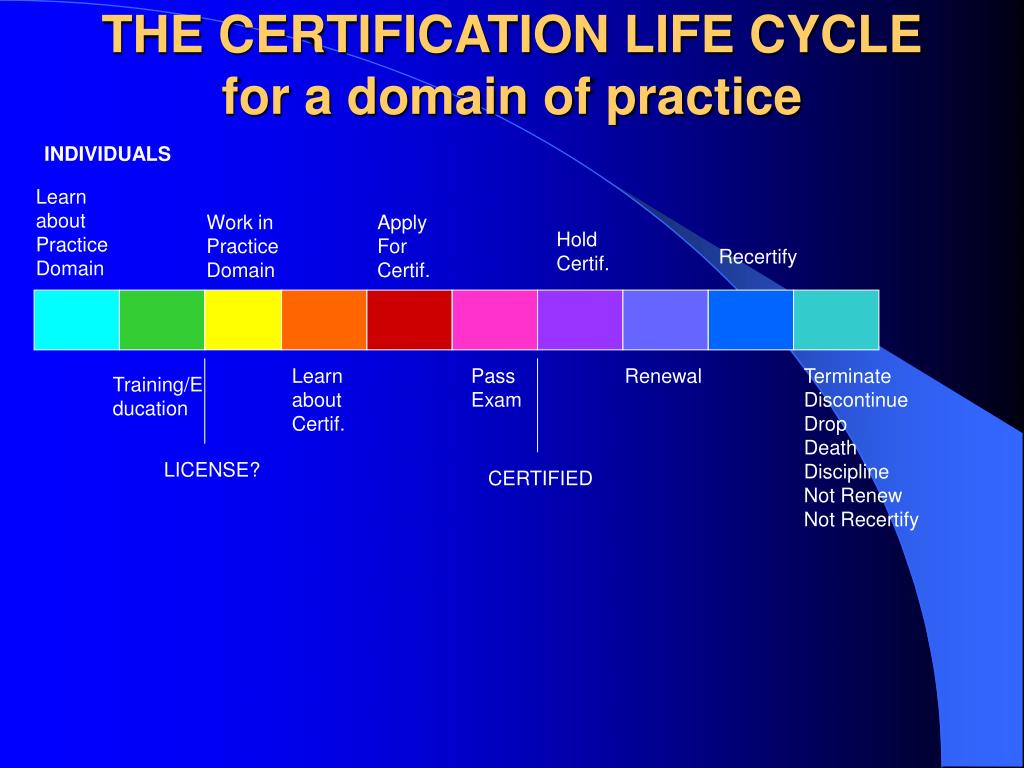 THE CERTIFICATION LIFE CYCLE
for a domain of practice

INDIVIDUALS

Learn about Practice Domain

Work in Practice Domain

Apply For Certif.

Hold Certif.

Recertify

Training/Education

Learn about Certif.

Pass Exam

Renewal

Terminate
Discontinue
Drop
Death
Discipline
Not Renew
Not Recertify

LICENSE?

CERTIFIED